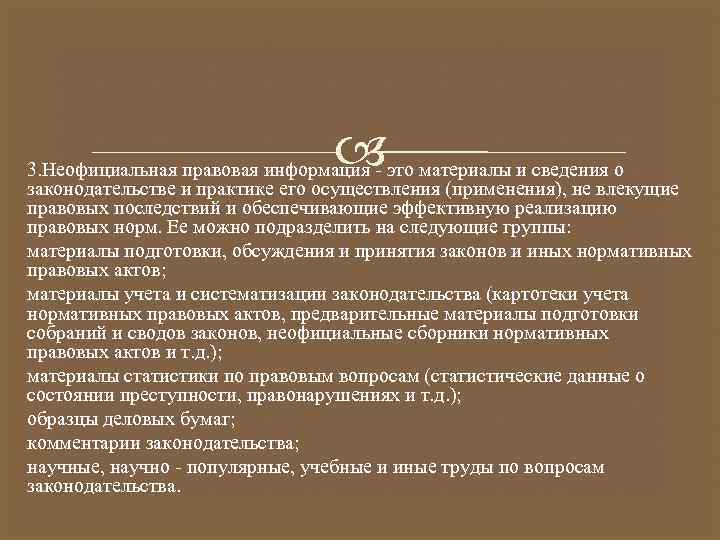 3.Неофициальная правовая информация - это материалы и сведения о законодательстве и практике его осуществления (применения), не влекущие правовых последствий и обеспечивающие эффективную реализацию правовых норм. Ее можно подразделить на следующие группы:

материалы подготовки, обсуждения и принятия законов и иных нормативных правовых актов;

материалы учета и систематизации законодательства (картотеки учета нормативных правовых актов, предварительные материалы подготовки собраний и сводов законов, неофициальные сборники нормативных правовых актов и т.д.);

материалы статистики по правовым вопросам (статистические данные о состоянии преступности, правонарушениях и т.д.);

образцы деловых бумаг;

комментарии законодательства;

научные, научно - популярные, учебные и иные труды по вопросам законодательства.